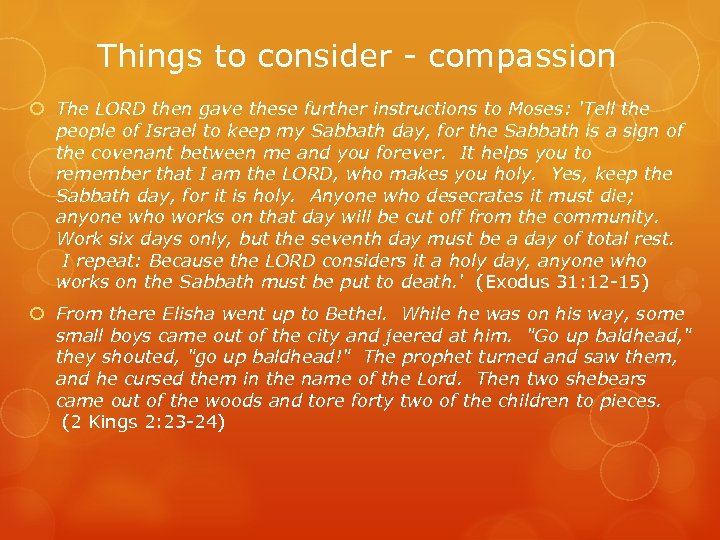 Things to consider - compassion

The LORD then gave these further instructions to Moses: 'Tell the people of Israel to keep my Sabbath day, for the Sabbath is a sign of the covenant between me and you forever. It helps you to remember that I am the LORD, who makes you holy. Yes, keep the Sabbath day, for it is holy. Anyone who desecrates it must die; anyone who works on that day will be cut off from the community. Work six days only, but the seventh day must be a day of total rest. I repeat: Because the LORD considers it a holy day, anyone who works on the Sabbath must be put to death.' (Exodus 31:12-15)

From there Elisha went up to Bethel. While he was on his way, some small boys came out of the city and jeered at him. "Go up baldhead," they shouted, "go up baldhead!" The prophet turned and saw them, and he cursed them in the name of the Lord. Then two shebears came out of the woods and tore forty two of the children to pieces. (2 Kings 2:23-24)